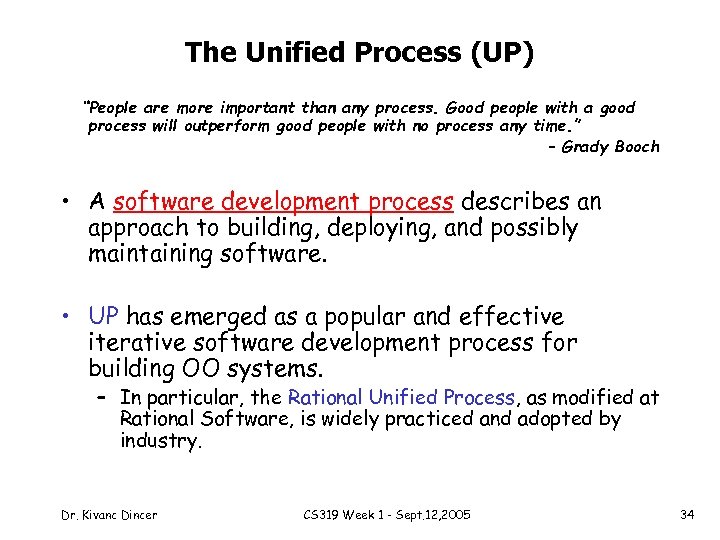 The Unified Process (UP)

"People are more important than any process. Good people with a good process will outperform good people with no process any time."

– Grady Booch

• A software development process describes an approach to building, deploying, and possibly maintaining software.

• UP has emerged as a popular and effective iterative software development process for building OO systems.
– In particular, the Rational Unified Process, as modified at Rational Software, is widely practiced and adopted by industry.

Dr. Kivanc Dincer

CS319 Week 1 - Sept.12,2005

34